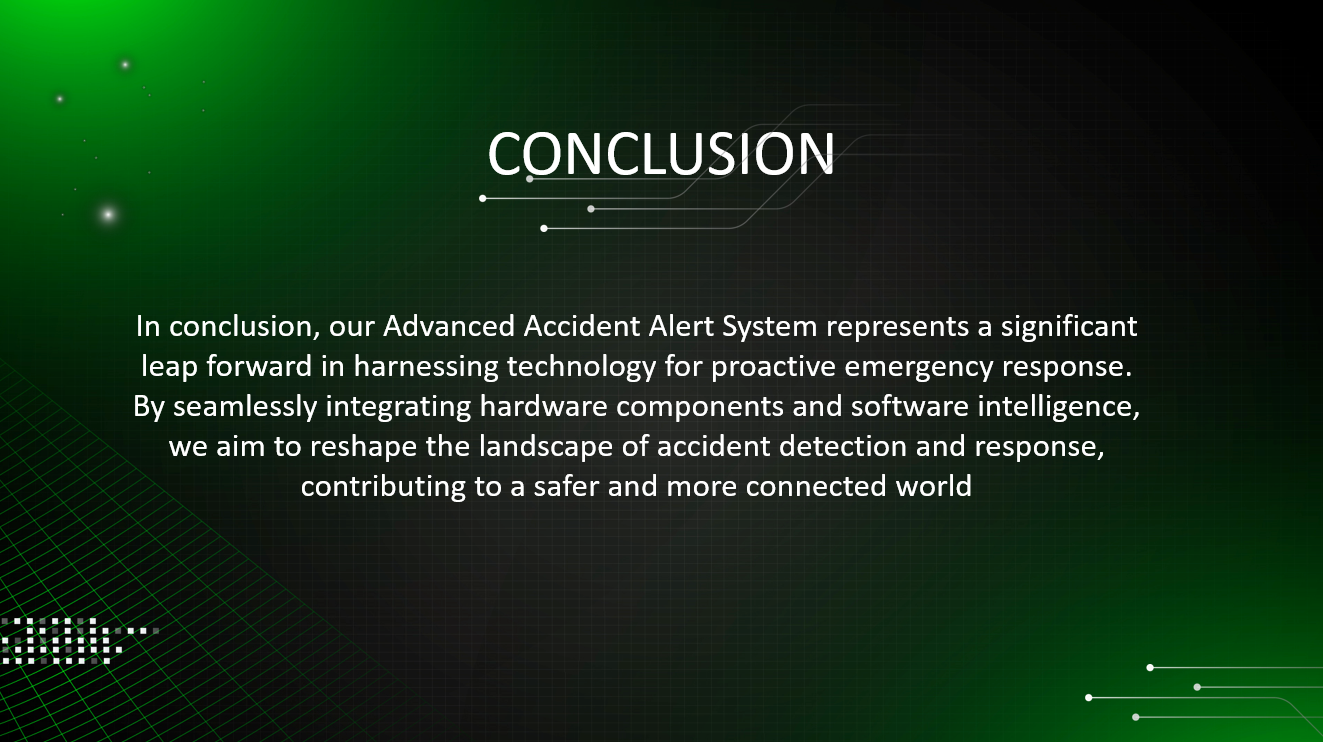 CONCLUSION

In conclusion, our Advanced Accident Alert System represents a significant leap forward in harnessing technology for proactive emergency response. By seamlessly integrating hardware components and software intelligence, we aim to reshape the landscape of accident detection and response, contributing to a safer and more connected world